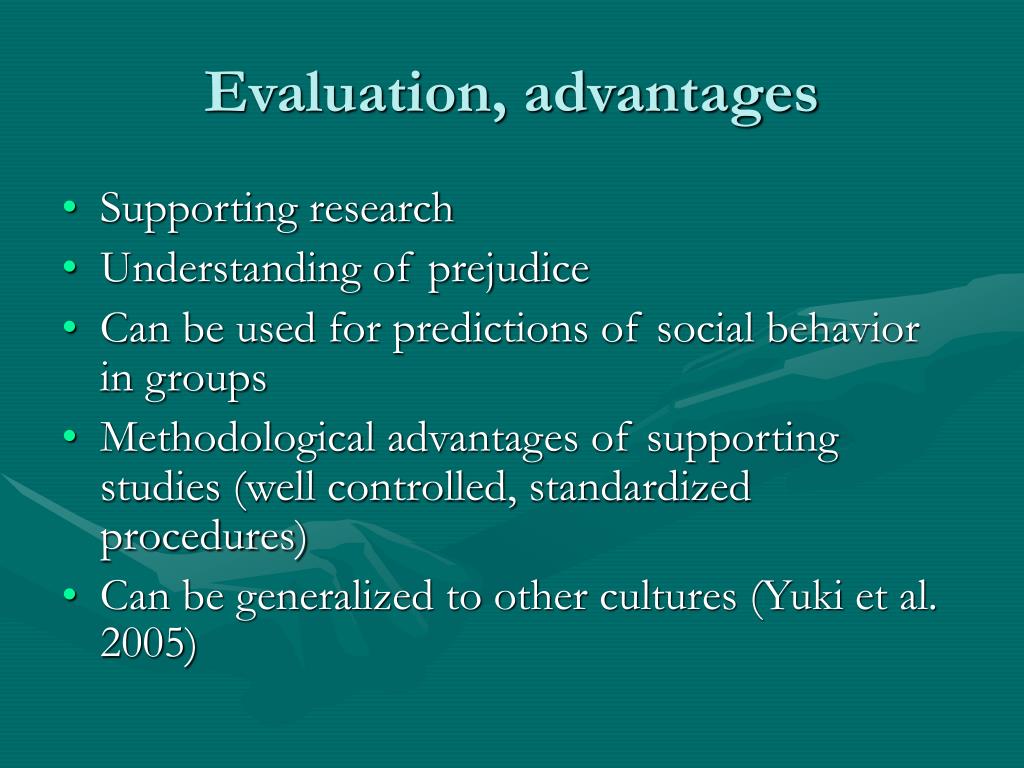 Evaluation, advantages

• Supporting research
• Understanding of prejudice
• Can be used for predictions of social behavior in groups
• Methodological advantages of supporting studies (well controlled, standardized procedures)
• Can be generalized to other cultures (Yuki et al. 2005)